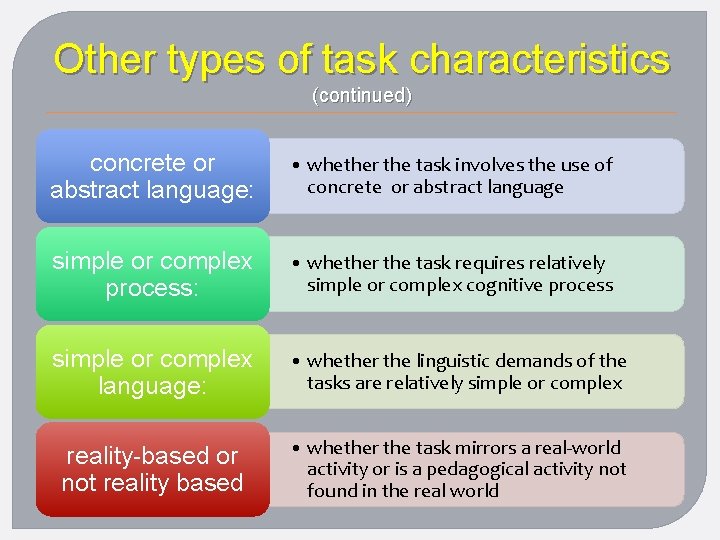 Other types of task characteristics
(continued)

concrete or abstract language:

• whether the task involves the use of concrete or abstract language

simple or complex process:

• whether the task requires relatively simple or complex cognitive process

simple or complex language:

• whether the linguistic demands of the tasks are relatively simple or complex

reality-based or not reality based

• whether the task mirrors a real-world activity or is a pedagogical activity not found in the real world